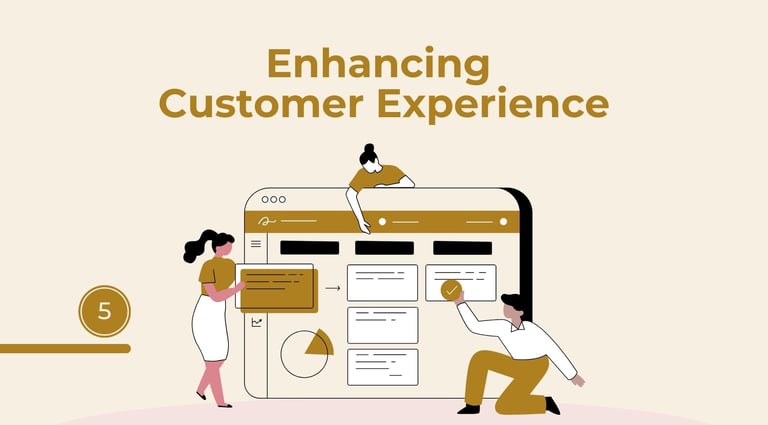 Enhancing
Customer Experience

5